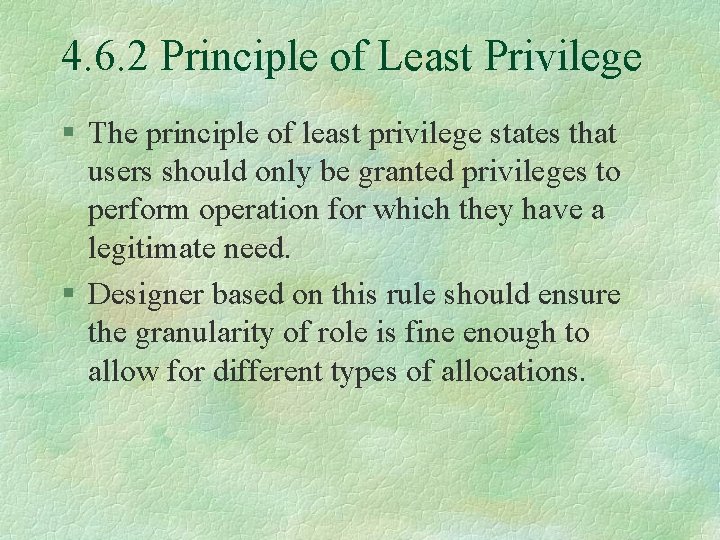 4.6.2 Principle of Least Privilege

§ The principle of least privilege states that users should only be granted privileges to perform operation for which they have a legitimate need.

§ Designer based on this rule should ensure the granularity of role is fine enough to allow for different types of allocations.